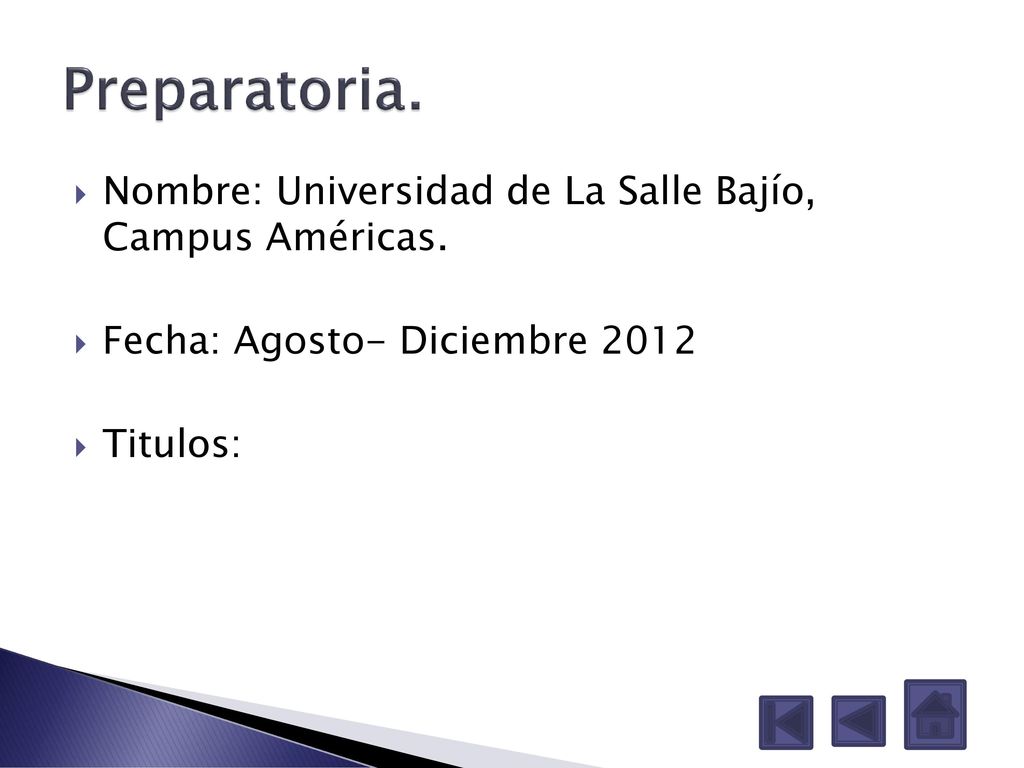 Preparatoria.

Nombre: Universidad de La Salle Bajío, Campus Américas.

Fecha: Agosto- Diciembre 2012

Titulos: